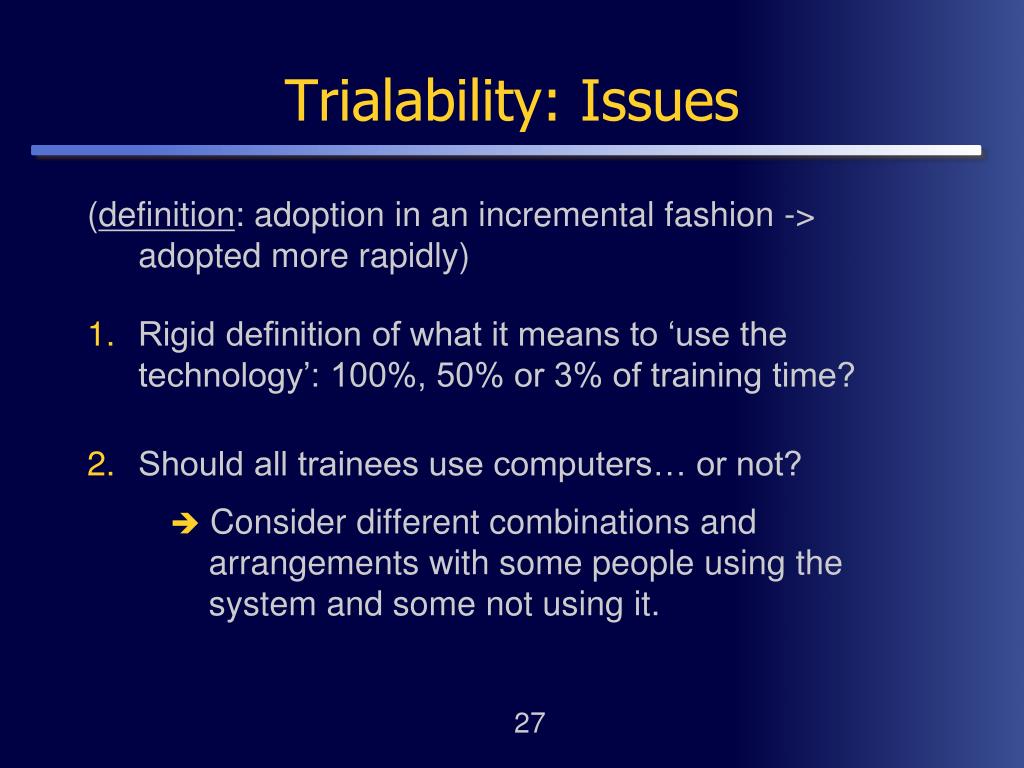 Trialability: Issues

(definition: adoption in an incremental fashion -> adopted more rapidly)

1. Rigid definition of what it means to ‘use the technology’: 100%, 50% or 3% of training time?

2. Should all trainees use computers… or not?

➔ Consider different combinations and arrangements with some people using the system and some not using it.

27